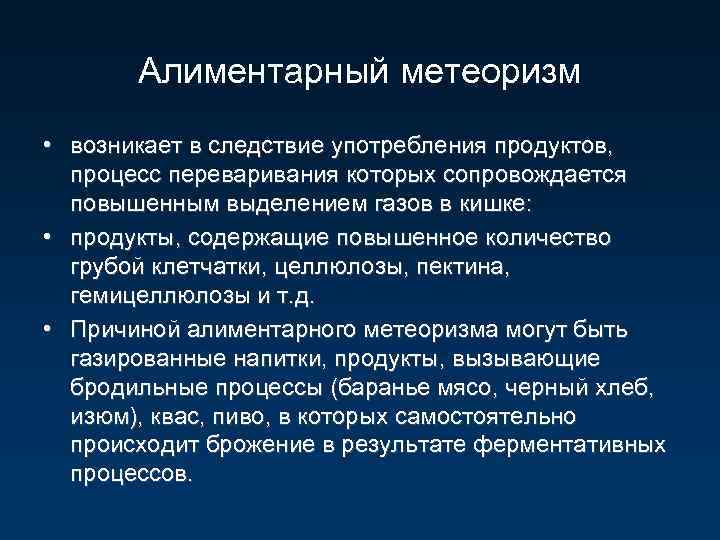 Алиментарный метеоризм

• возникает в следствие употребления продуктов, процесс переваривания которых сопровождается повышенным выделением газов в кишке:

• продукты, содержащие повышенное количество грубой клетчатки, целлюлозы, пектина, гемицеллюлозы и т.д.

• Причиной алиментарного метеоризма могут быть газированные напитки, продукты, вызывающие бродильные процессы (баранье мясо, черный хлеб, изюм), квас, пиво, в которых самостоятельно происходит брожение в результате ферментативных процессов.